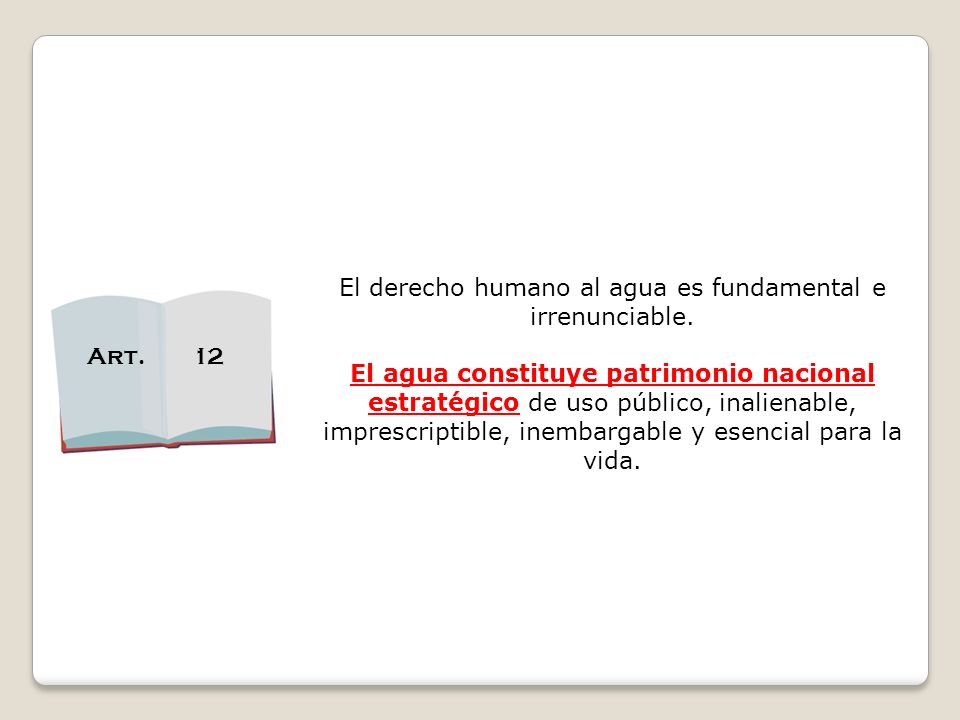 Art. 12

El derecho humano al agua es fundamental e irrenunciable.

El agua constituye patrimonio nacional estratégico de uso público, inalienable, imprescriptible, inembargable y esencial para la vida.